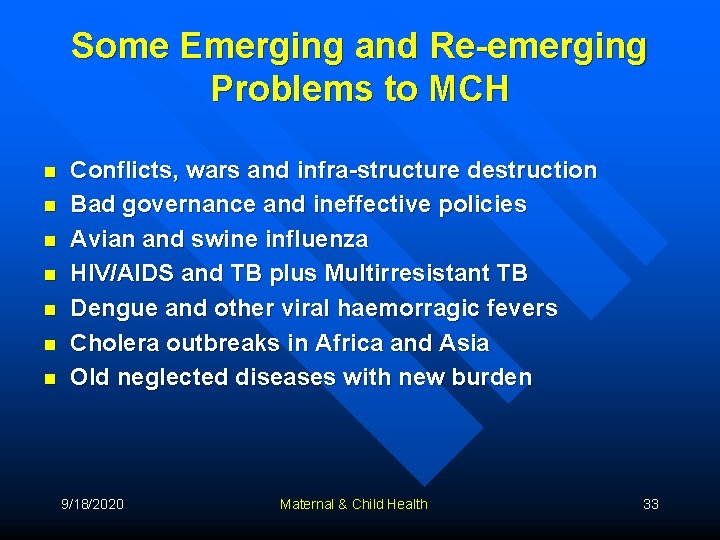 Some Emerging and Re-emerging Problems to MCH

- Conflicts, wars and infra-structure destruction
- Bad governance and ineffective policies
- Avian and swine influenza
- HIV/AIDS and TB plus Multirresistant TB
- Dengue and other viral haemorragic fevers
- Cholera outbreaks in Africa and Asia
- Old neglected diseases with new burden

9/18/2020 Maternal & Child Health 33